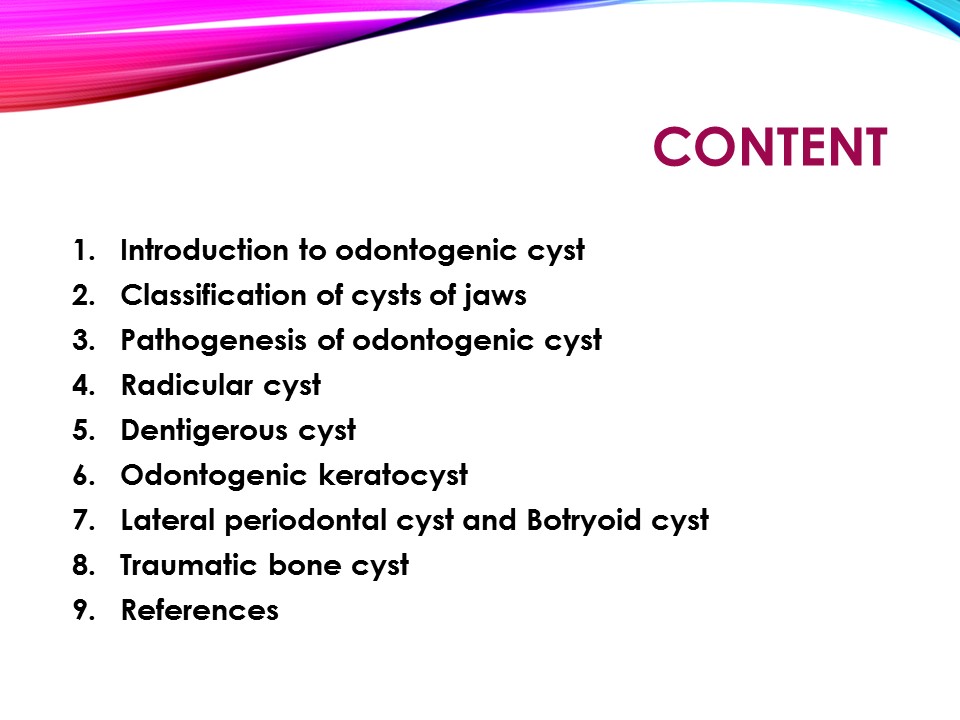 CONTENT

1. Introduction to odontogenic cyst
2. Classification of cysts of jaws
3. Pathogenesis of odontogenic cyst
4. Radicular cyst
5. Dentigerous cyst
6. Odontogenic keratocyst
7. Lateral periodontal cyst and Botryoid cyst
8. Traumatic bone cyst
9. References